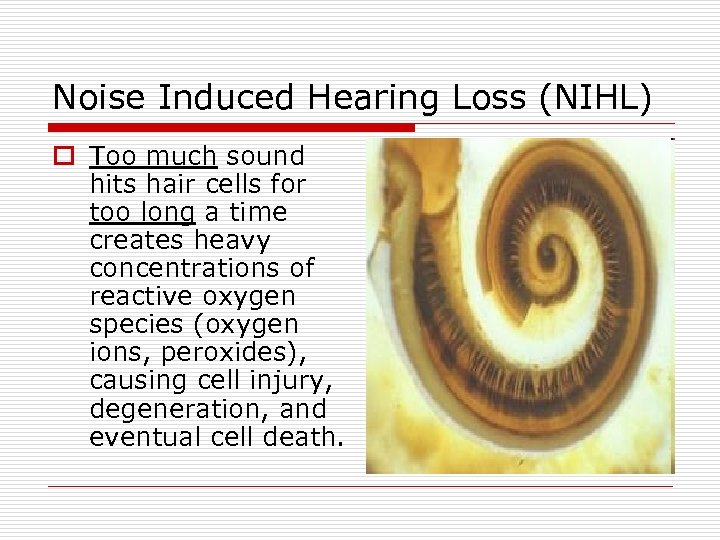 Noise Induced Hearing Loss (NIHL)

Too much sound hits hair cells for too long a time creates heavy concentrations of reactive oxygen species (oxygen ions, peroxides), causing cell injury, degeneration, and eventual cell death.